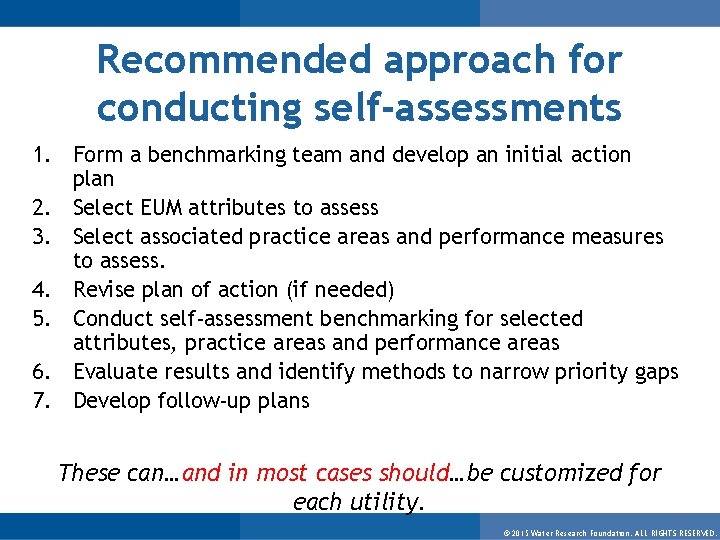 Recommended approach for conducting self-assessments

1. Form a benchmarking team and develop an initial action plan
2. Select EUM attributes to assess
3. Select associated practice areas and performance measures to assess.
4. Revise plan of action (if needed)
5. Conduct self-assessment benchmarking for selected attributes, practice areas and performance areas
6. Evaluate results and identify methods to narrow priority gaps
7. Develop follow-up plans

These can…and in most cases should…be customized for each utility.

© 2015 Water Research Foundation. ALL RIGHTS RESERVED.